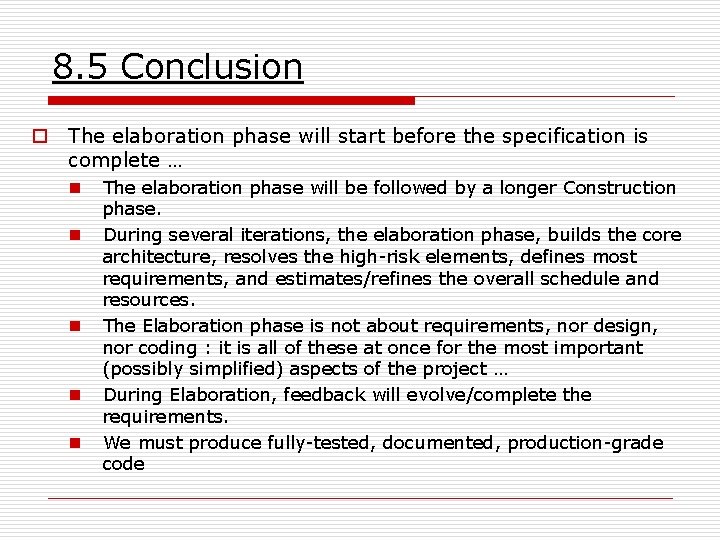 8.5 Conclusion

The elaboration phase will start before the specification is complete …

The elaboration phase will be followed by a longer Construction phase.

During several iterations, the elaboration phase, builds the core architecture, resolves the high-risk elements, defines most requirements, and estimates/refines the overall schedule and resources.

The Elaboration phase is not about requirements, nor design, nor coding : it is all of these at once for the most important (possibly simplified) aspects of the project …

During Elaboration, feedback will evolve/complete the requirements.

We must produce fully-tested, documented, production-grade code